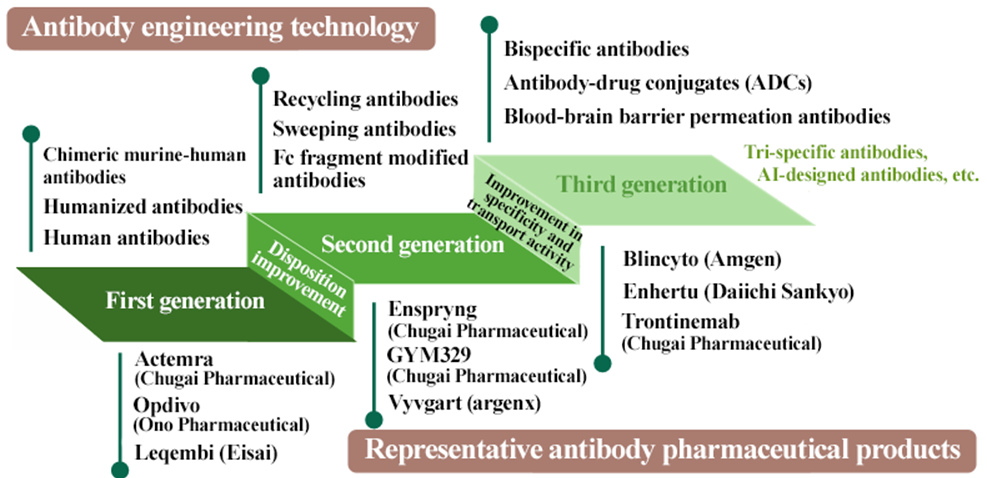 Antibody engineering technology

Chimeric murine-human antibodies
Humanized antibodies
Human antibodies

Recycling antibodies
Sweeping antibodies
Fc fragment modified antibodies

Bispecific antibodies
Antibody-drug conjugates (ADCs)
Blood-brain barrier permeation antibodies

Tri-specific antibodies, AI-designed antibodies, etc.

First generation

Disposition improvement

Second generation

Improvement in specificity and transport activity

Third generation

Actemra (Chugai Pharmaceutical)
Opdivo (Ono Pharmaceutical)
Leqembi (Eisai)

Enspryng (Chugai Pharmaceutical)
GYM329 (Chugai Pharmaceutical)
Vyvgart (argenx)

Blincyto (Amgen)
Enhertu (Daiichi Sankyo)
Trontinemab (Chugai Pharmaceutical)

Representative antibody pharmaceutical products